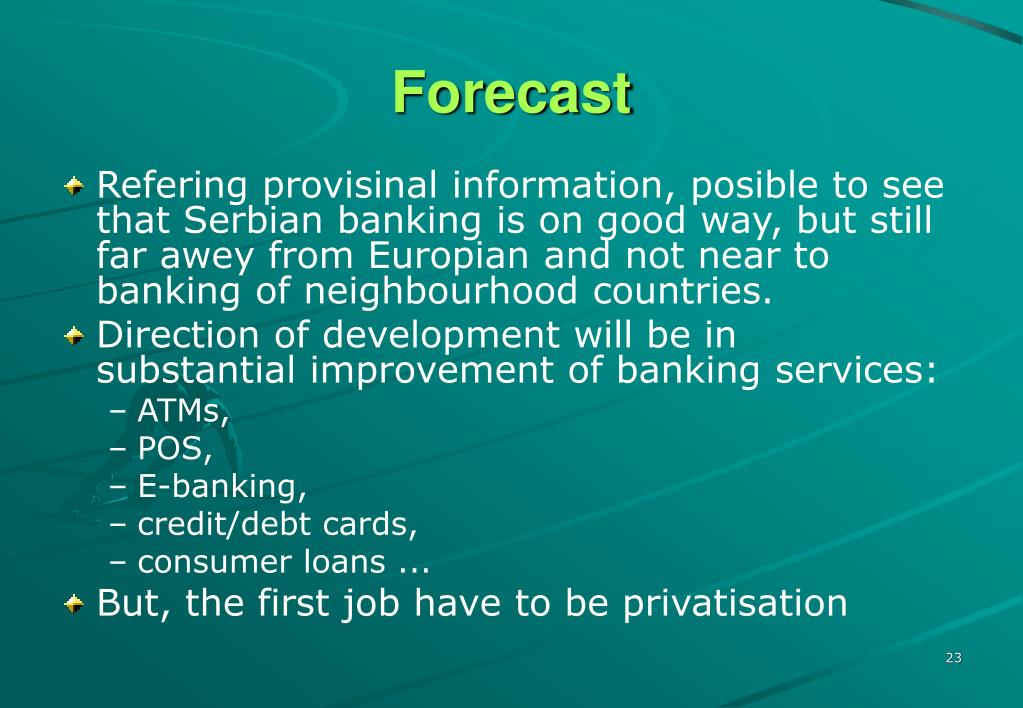 Forecast

Refering provisinal information, posible to see that Serbian banking is on good way, but still far awey from Europian and not near to banking of neighbourhood countries.

Direction of development will be in substantial improvement of banking services:
– ATMs,
– POS,
– E-banking,
– credit/debt cards,
– consumer loans ...

But, the first job have to be privatisation

23